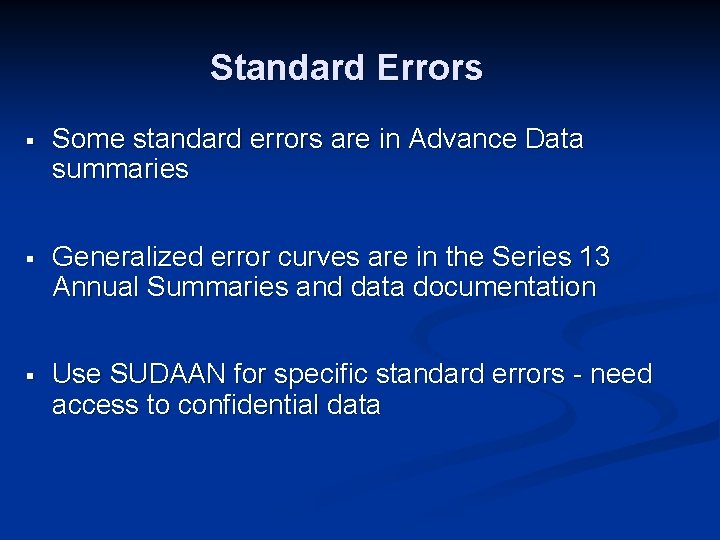 Standard Errors

▪ Some standard errors are in Advance Data summaries

▪ Generalized error curves are in the Series 13 Annual Summaries and data documentation

▪ Use SUDAAN for specific standard errors - need access to confidential data